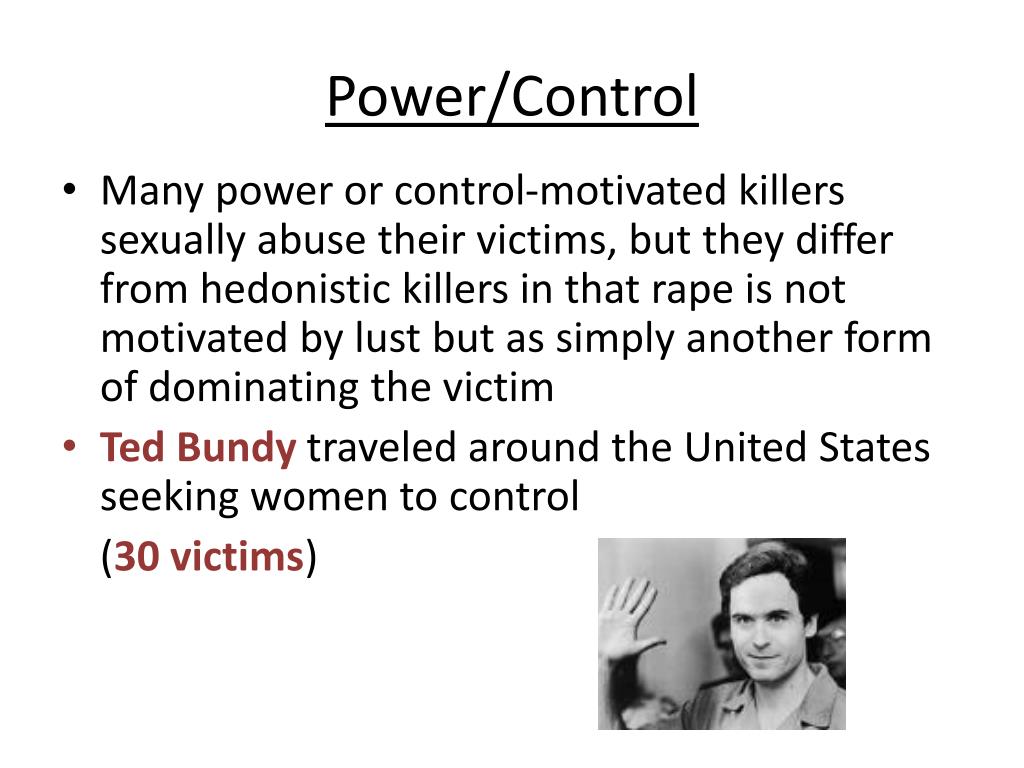 Power/Control

• Many power or control-motivated killers sexually abuse their victims, but they differ from hedonistic killers in that rape is not motivated by lust but as simply another form of dominating the victim
• Ted Bundy traveled around the United States seeking women to control
(30 victims)